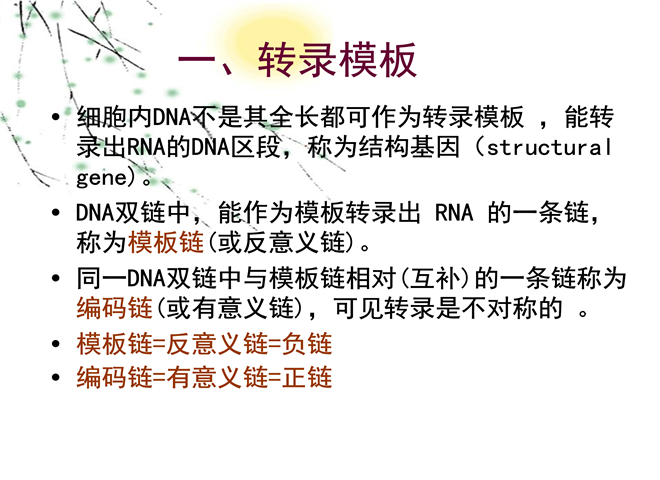 一、转录模板

• 细胞内DNA不是其全长都可作为转录模板 ，能转录出RNA的DNA区段，称为结构基因（structural gene)。

• DNA双链中，能作为模板转录出 RNA 的一条链，称为模板链(或反意义链)。

• 同一DNA双链中与模板链相对(互补)的一条链称为编码链(或有意义链)，可见转录是不对称的 。

• 模板链=反意义链=负链

• 编码链=有意义链=正链